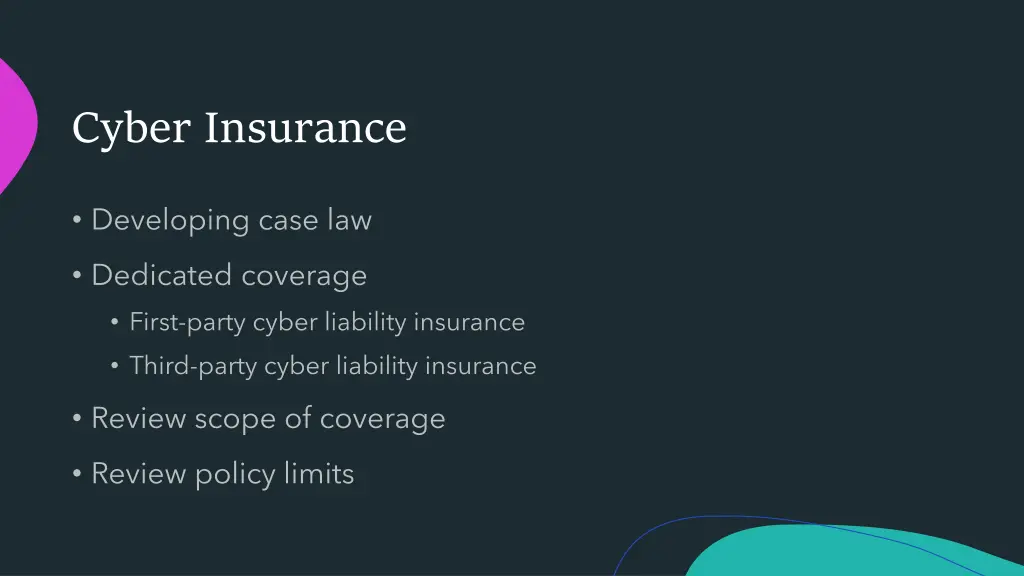 Cyber Insurance

• Developing case law

• Dedicated coverage

  • First-party cyber liability insurance

  • Third-party cyber liability insurance

• Review scope of coverage

• Review policy limits